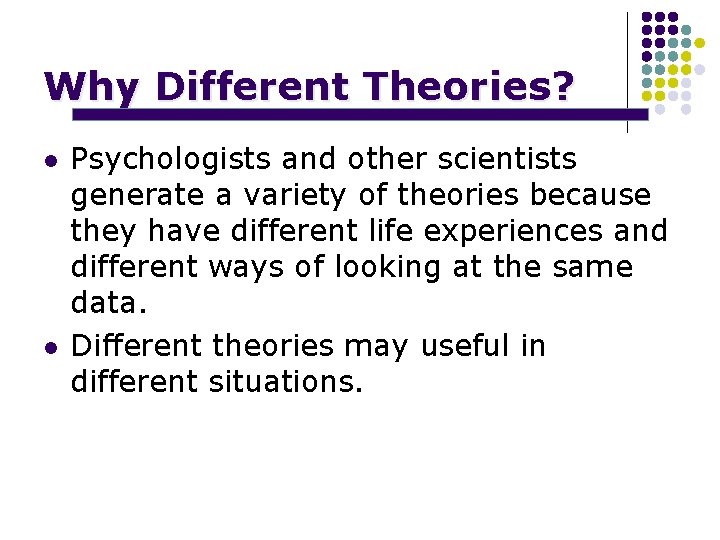 Why Different Theories?

- Psychologists and other scientists generate a variety of theories because they have different life experiences and different ways of looking at the same data.
- Different theories may useful in different situations.